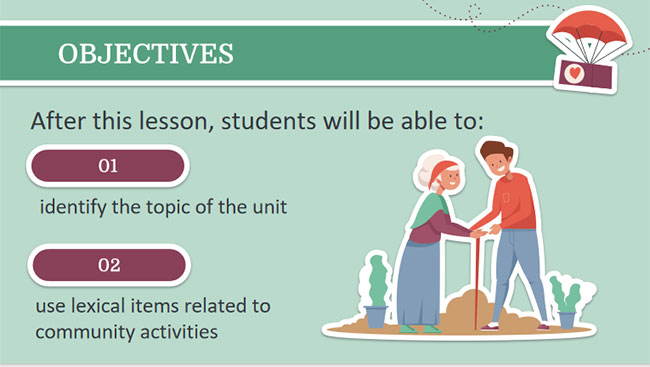 OBJECTIVES

After this lesson, students will be able to:

01

identify the topic of the unit

02

use lexical items related to community activities